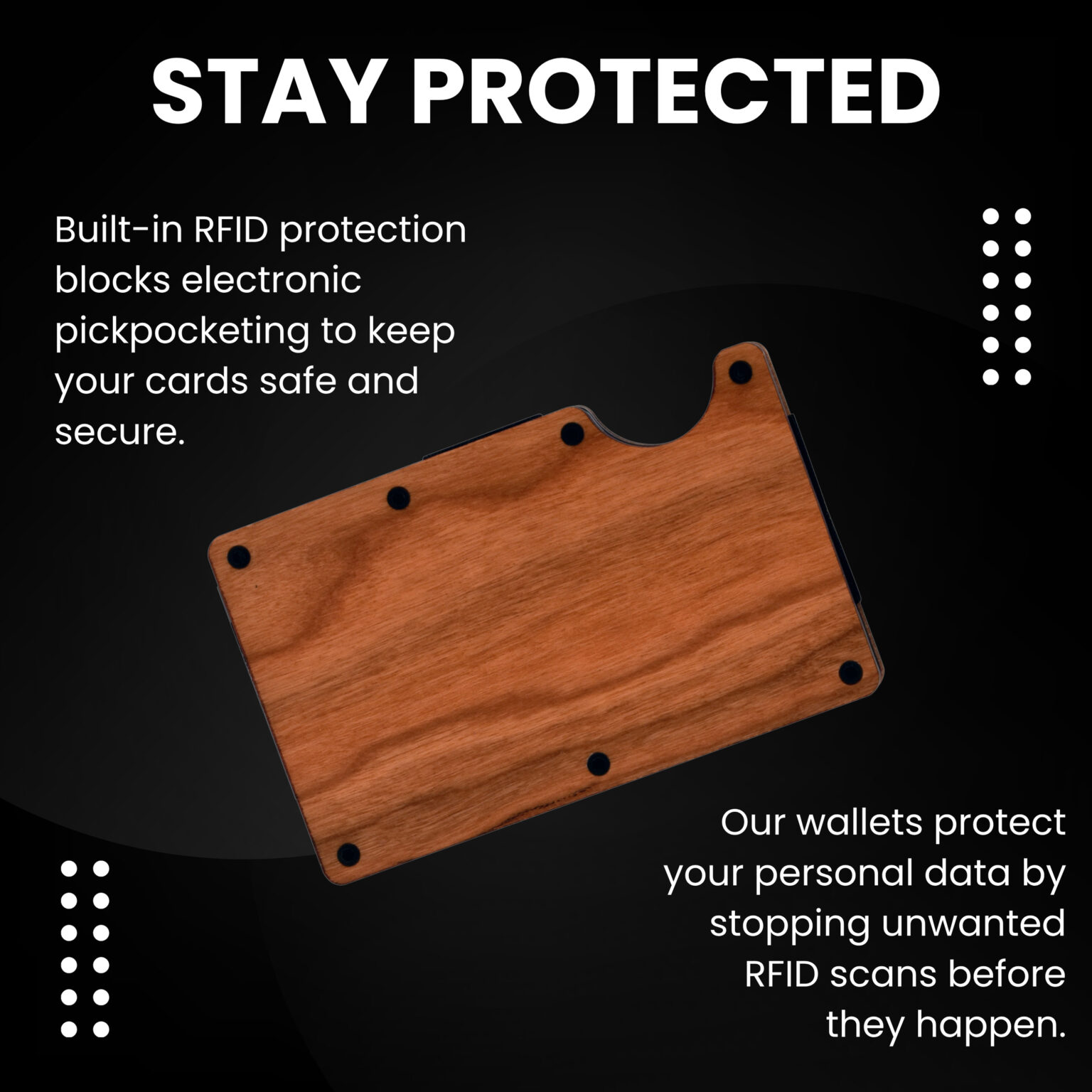 STAY PROTECTED

Built-in RFID protection blocks electronic pickpocketing to keep your cards safe and secure.

Our wallets protect your personal data by stopping unwanted RFID scans before they happen.